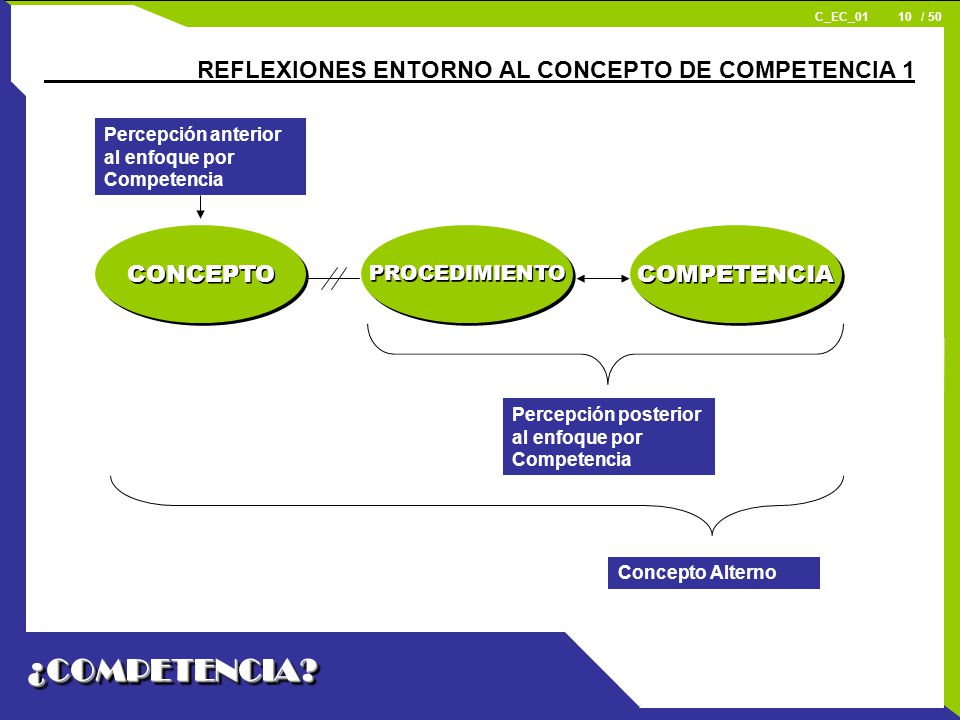 C_EC_01 10 / 50

REFLEXIONES ENTORNO AL CONCEPTO DE COMPETENCIA 1

Percepción anterior al enfoque por Competencia

CONCEPTO

PROCEDIMIENTO

COMPETENCIA

Percepción posterior al enfoque por Competencia

Concepto Alterno

¿COMPETENCIA?